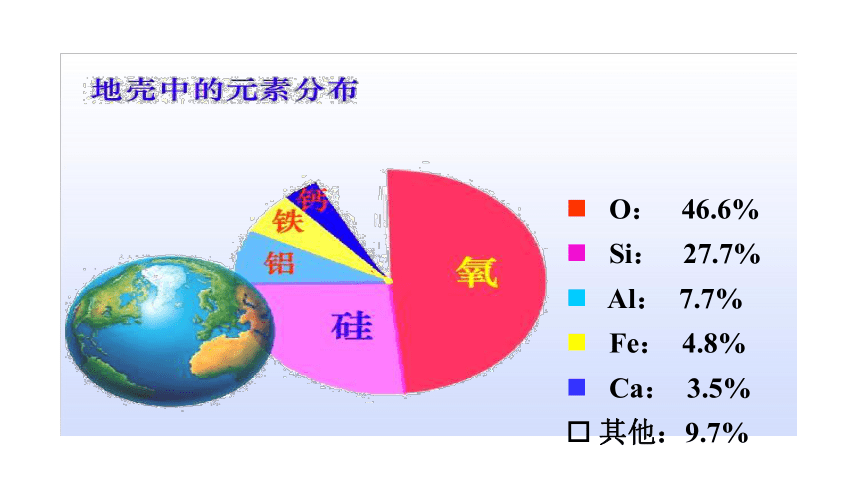 地壳中的元素分布

钙
铁
铝
硅
氧

O： 46.6%
Si： 27.7%
Al： 7.7%
Fe： 4.8%
Ca： 3.5%
其他：9.7%